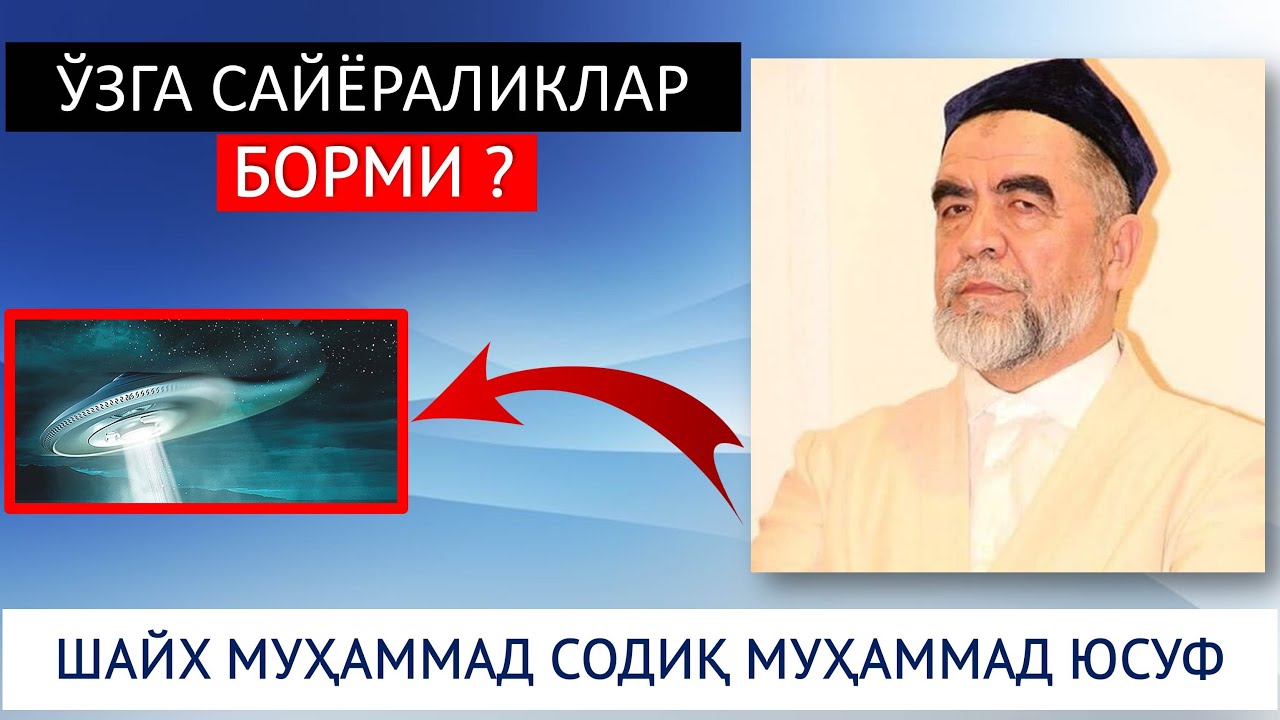 ЎЗГА САЙЁРАЛИКЛАР
БОРМИ ?

ШАЙХ МУҲАММАД СОДИҚ МУҲАММАД ЮСУФ